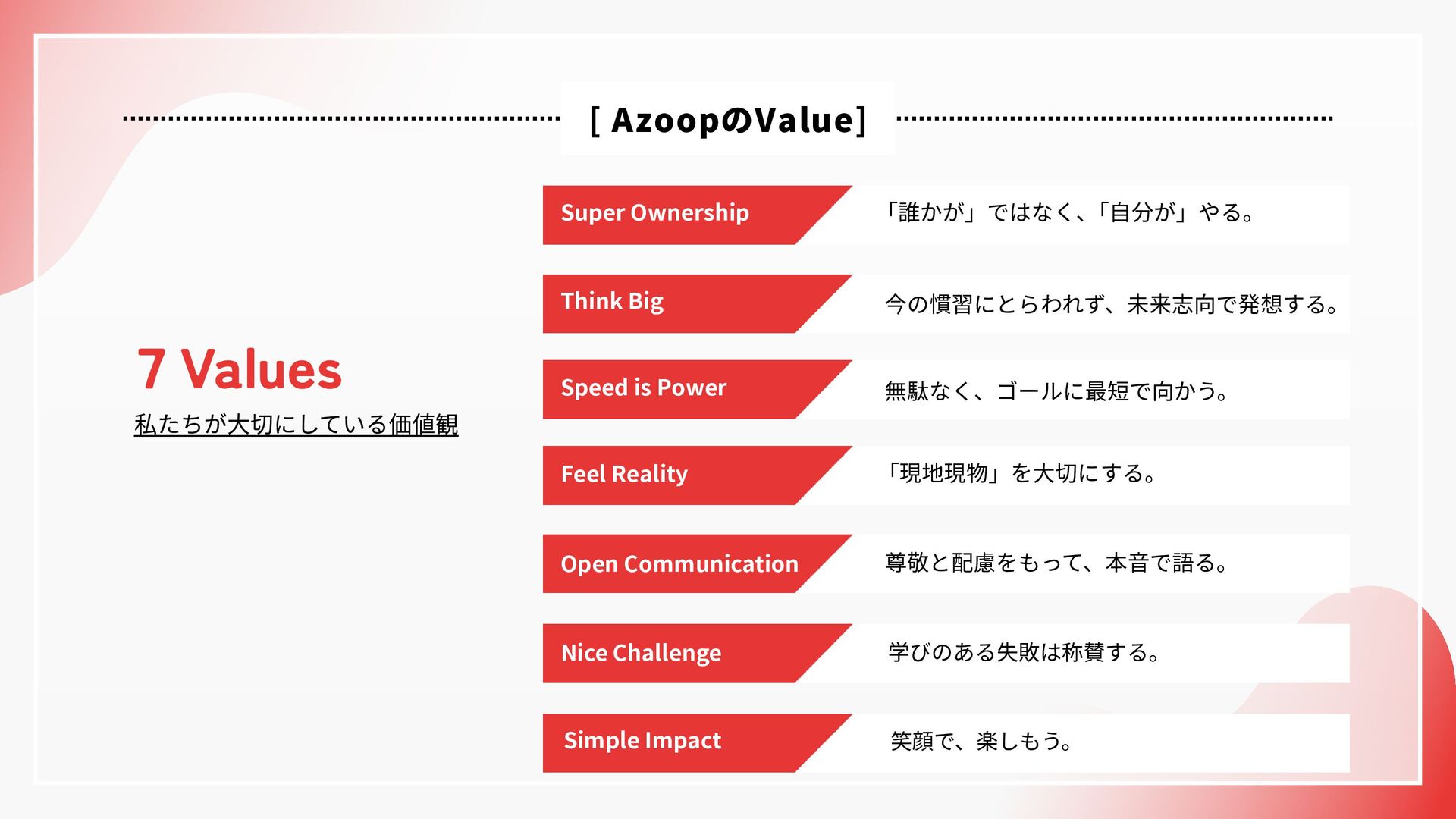 [ AzoopのValue]

7 Values
私たちが大切にしている価値観

Super Ownership
「誰かが」ではなく、「自分が」やる。

Think Big
今の慣習にとらわれず、未来志向で発想する。

Speed is Power
無駄なく、ゴールに最短で向かう。

Feel Reality
「現地現物」を大切にする。

Open Communication
尊敬と配慮をもって、本音で語る。

Nice Challenge
学びのある失敗は称賛する。

Simple Impact
笑顔で、楽しもう。